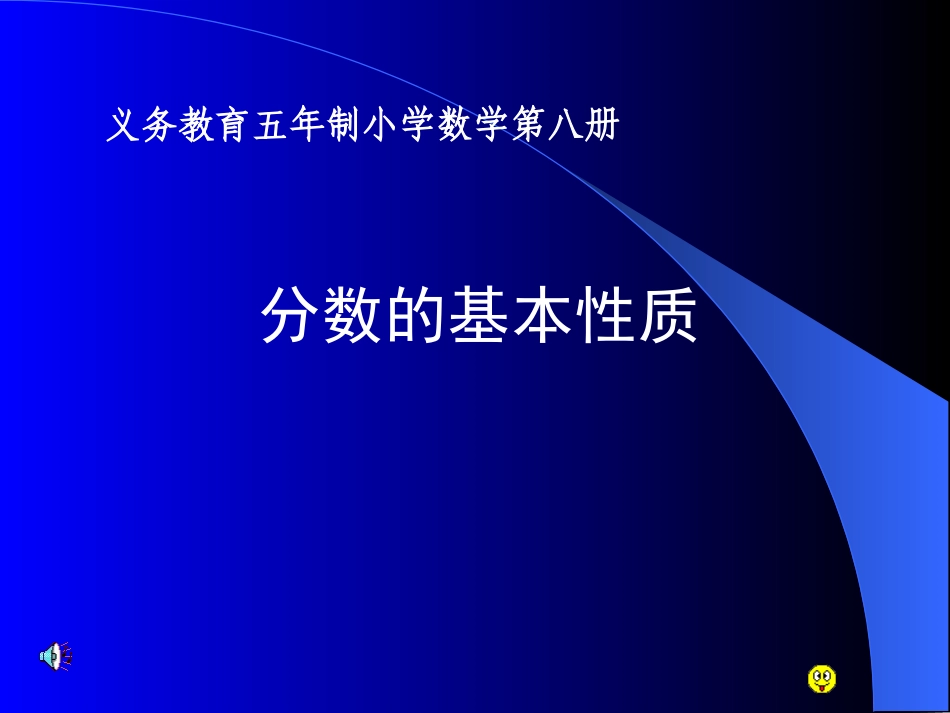 义务教育五年制小学数学第八册

分数的基本性质